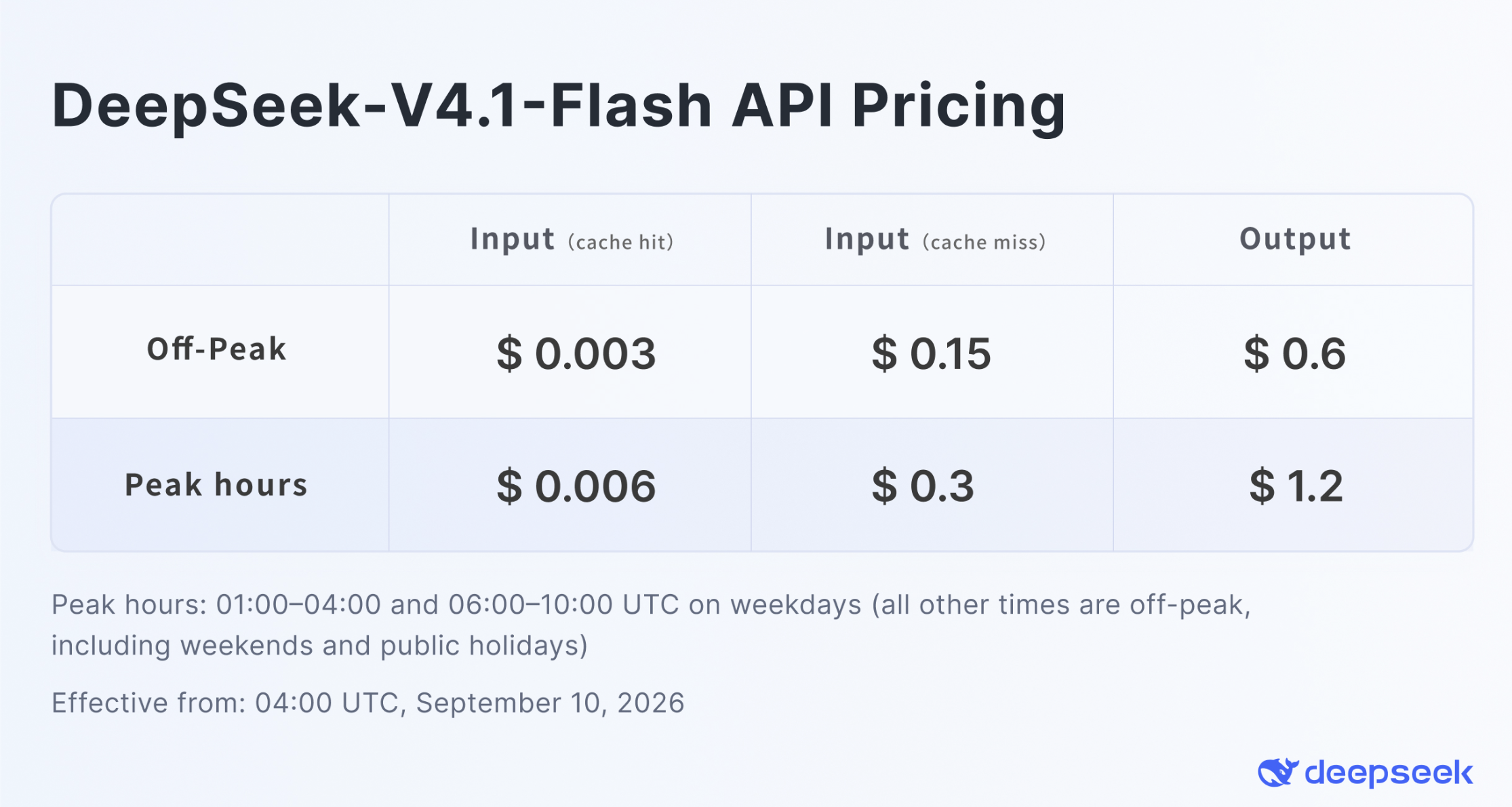 DeepSeek-V4.1-Flash API Pricing

|  | Input (cache hit) | Input (cache miss) | Output |
|---|---|---|---|
| Off-Peak | \$ 0.003 | \$ 0.15 | \$ 0.6 |
| Peak hours | \$ 0.006 | \$ 0.3 | \$ 1.2 |

Peak hours: 01:00–04:00 and 06:00–10:00 UTC on weekdays (all other times are off-peak, including weekends and public holidays)

Effective from: 04:00 UTC, September 10, 2026

deepseek